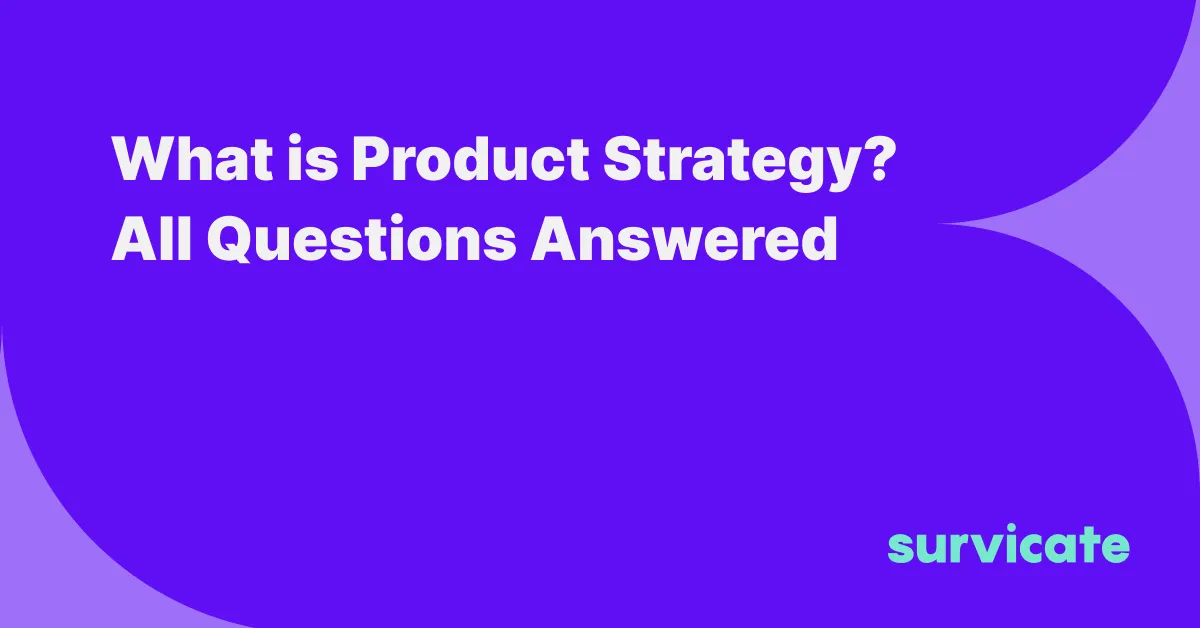 What is Product Strategy?
All Questions Answered

survicate